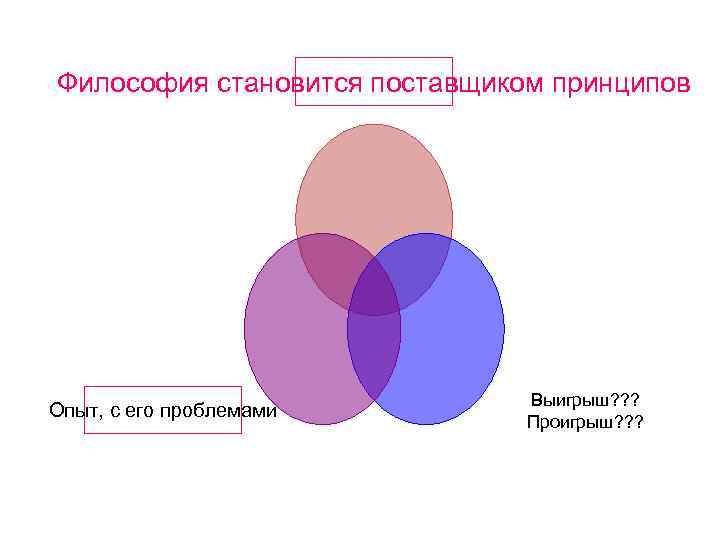 Философия становится поставщиком принципов

Опыт, с его проблемами

Выигрыш???
Проигрыш???